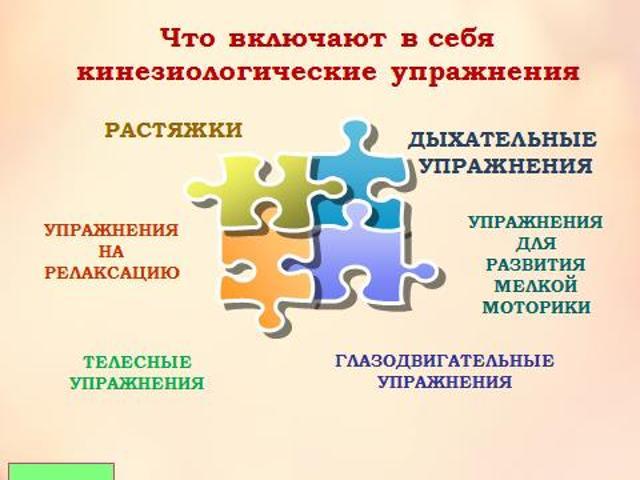 Что включают в себя кинезиологические упражнения

РАСТЯЖКИ

ДЫХАТЕЛЬНЫЕ УПРАЖНЕНИЯ

УПРАЖНЕНИЯ НА РЕЛАКСАЦИЮ

УПРАЖНЕНИЯ ДЛЯ РАЗВИТИЯ МЕЛКОЙ МОТОРИКИ

ТЕЛЕСНЫЕ УПРАЖНЕНИЯ

ГЛАЗОДВИГАТЕЛЬНЫЕ УПРАЖНЕНИЯ